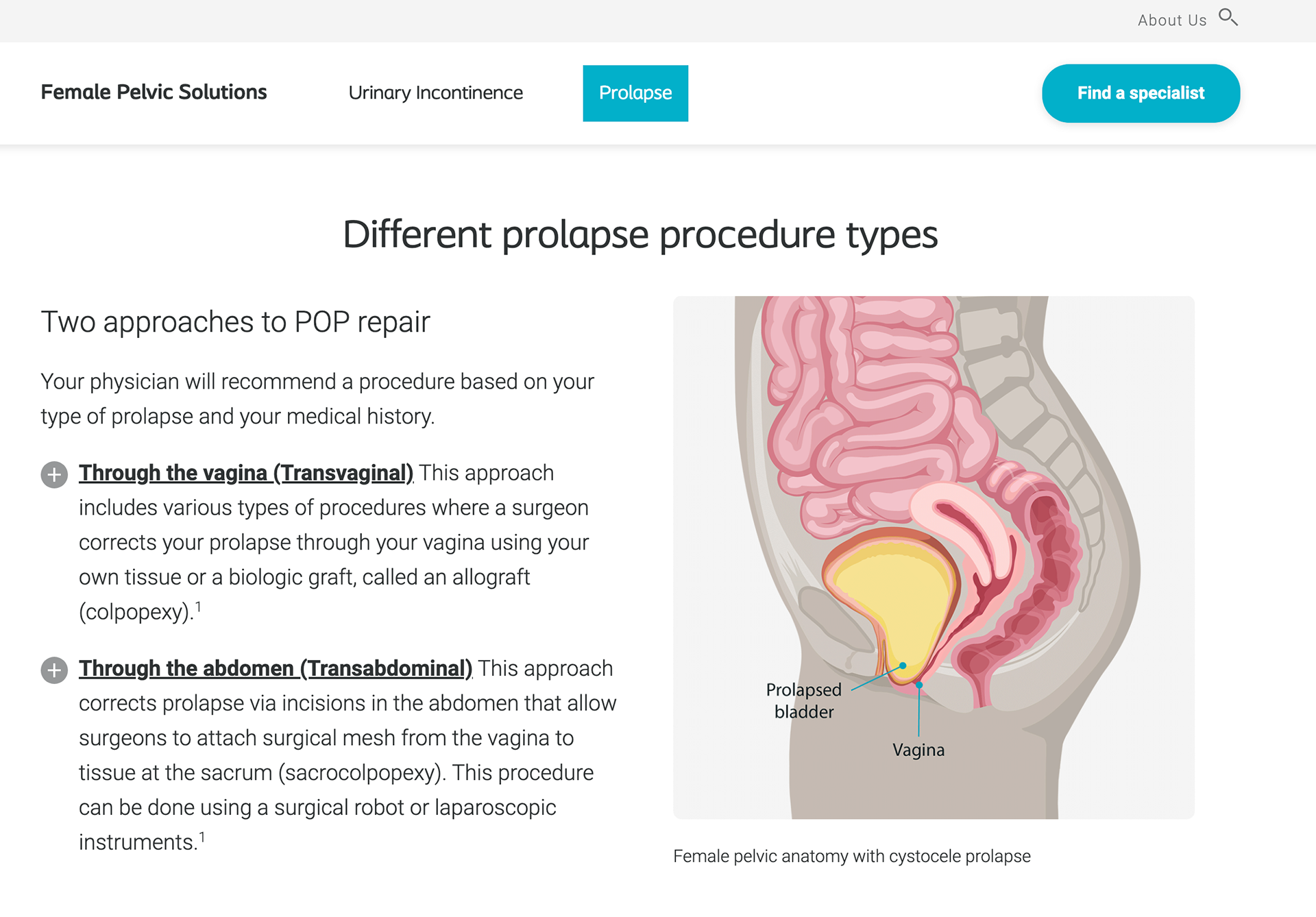 About Us

Female Pelvic Solutions

Urinary Incontinence

Prolapse

Find a specialist

Different prolapse procedure types

Two approaches to POP repair

Your physician will recommend a procedure based on your type of prolapse and your medical history.

Through the vagina (Transvaginal) This approach includes various types of procedures where a surgeon corrects your prolapse through your vagina using your own tissue or a biologic graft, called an allograft (colpopexy).$^1$

Through the abdomen (Transabdominal) This approach corrects prolapse via incisions in the abdomen that allow surgeons to attach surgical mesh from the vagina to tissue at the sacrum (sacrocolpopexy). This procedure can be done using a surgical robot or laparoscopic instruments.$^1$

Prolapsed bladder

Vagina

Female pelvic anatomy with cystocele prolapse